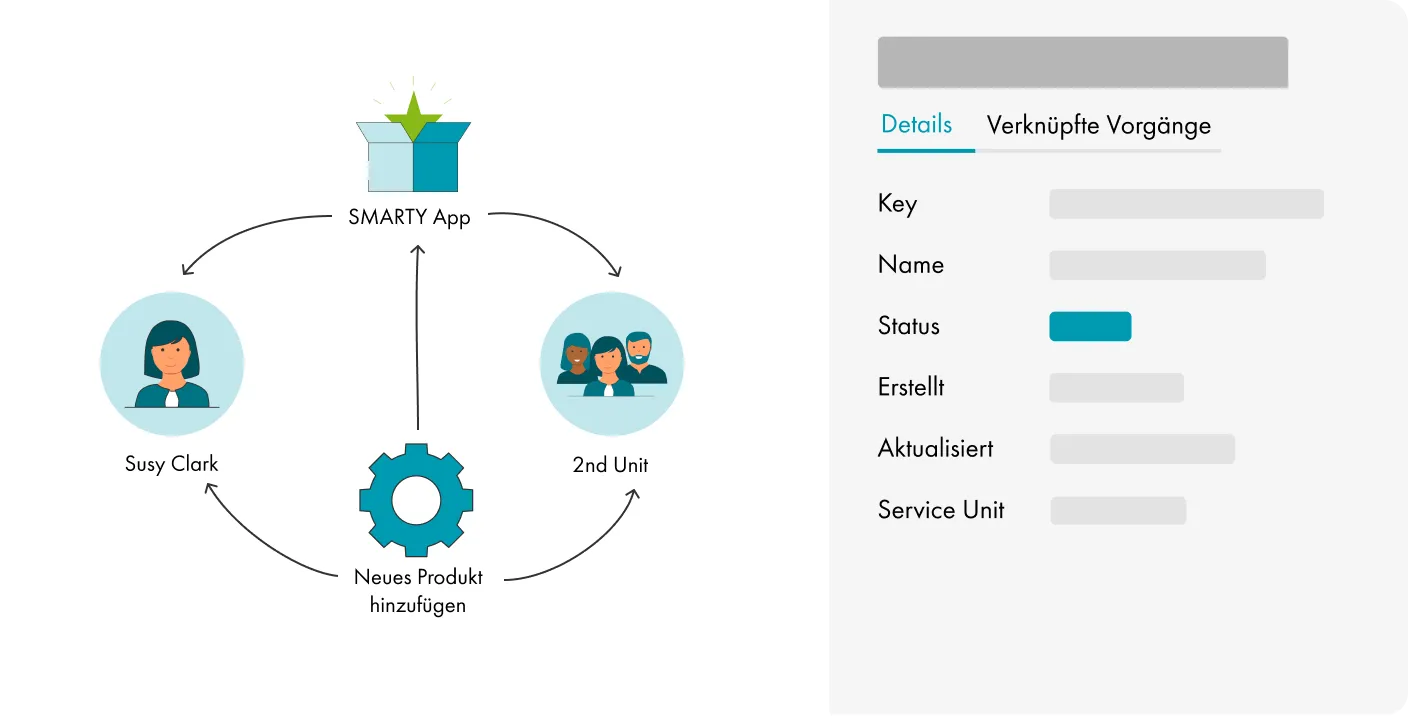 SMARTY App

Susy Clark

2nd Unit

Neues Produkt hinzufügen

Details Verknüpfte Vorgänge

Key

Name

Status

Erstellt

Aktualisiert

Service Unit